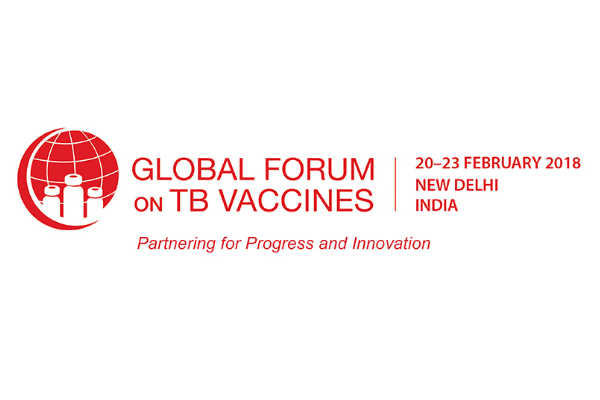 GLOBAL FORUM
ON TB VACCINES

20–23 FEBRUARY 2018
NEW DELHI
INDIA

Partnering for Progress and Innovation